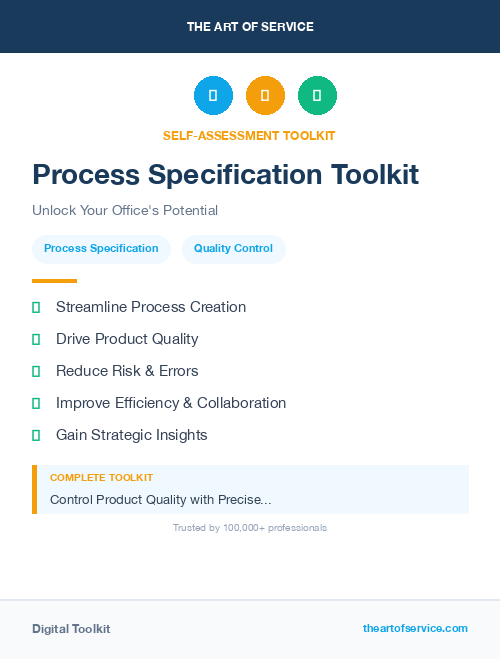 THE ART OF SERVICE

SELF-ASSESSMENT TOOLKIT

Process Specification Toolkit

Unlock Your Office's Potential

Process Specification

Quality Control

Streamline Process Creation

Drive Product Quality

Reduce Risk & Errors

Improve Efficiency & Collaboration

Gain Strategic Insights

COMPLETE TOOLKIT

Control Product Quality with Precise...

Trusted by 100,000+ professionals

Digital Toolkit

theartofservice.com